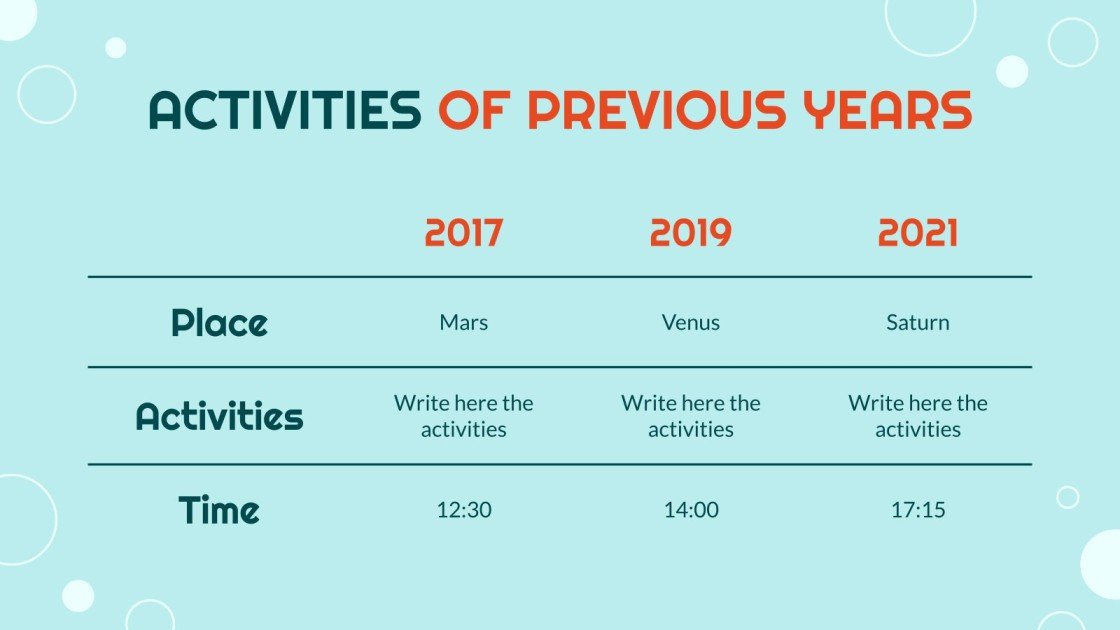 ACTIVITIES OF PREVIOUS YEARS

| | 2017 | 2019 | 2021 |
|---|---|---|---|
| Place | Mars | Venus | Saturn |
| Activities | Write here the activities | Write here the activities | Write here the activities |
| Time | 12:30 | 14:00 | 17:15 |